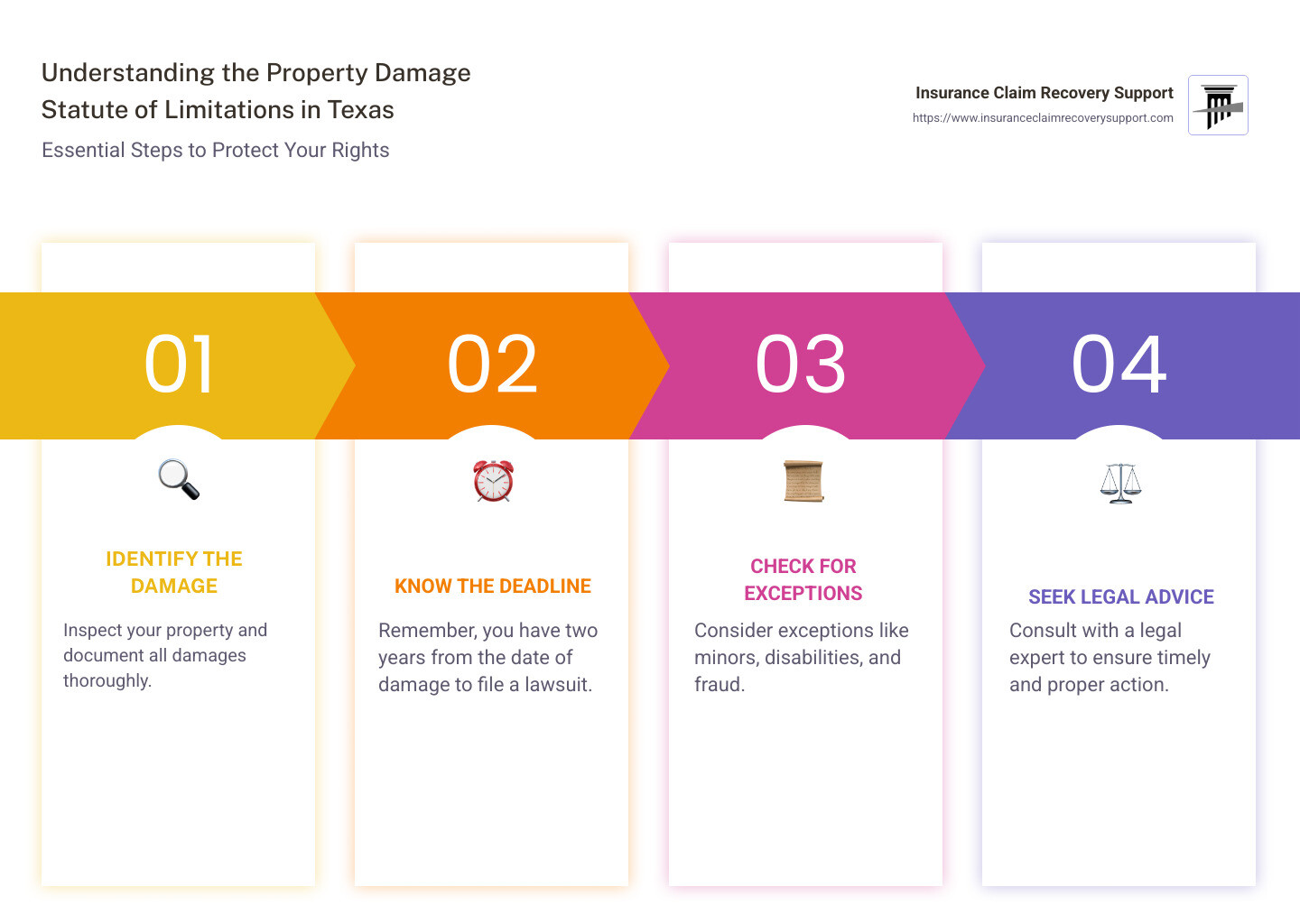 Understanding the Property Damage Statute of Limitations in Texas

Essential Steps to Protect Your Rights

Insurance Claim Recovery Support
https://www.insuranceclaimrecoverysupport.com

01

IDENTIFY THE DAMAGE

Inspect your property and document all damages thoroughly.

02

KNOW THE DEADLINE

Remember, you have two years from the date of damage to file a lawsuit.

03

CHECK FOR EXCEPTIONS

Consider exceptions like minors, disabilities, and fraud.

04

SEEK LEGAL ADVICE

Consult with a legal expert to ensure timely and proper action.